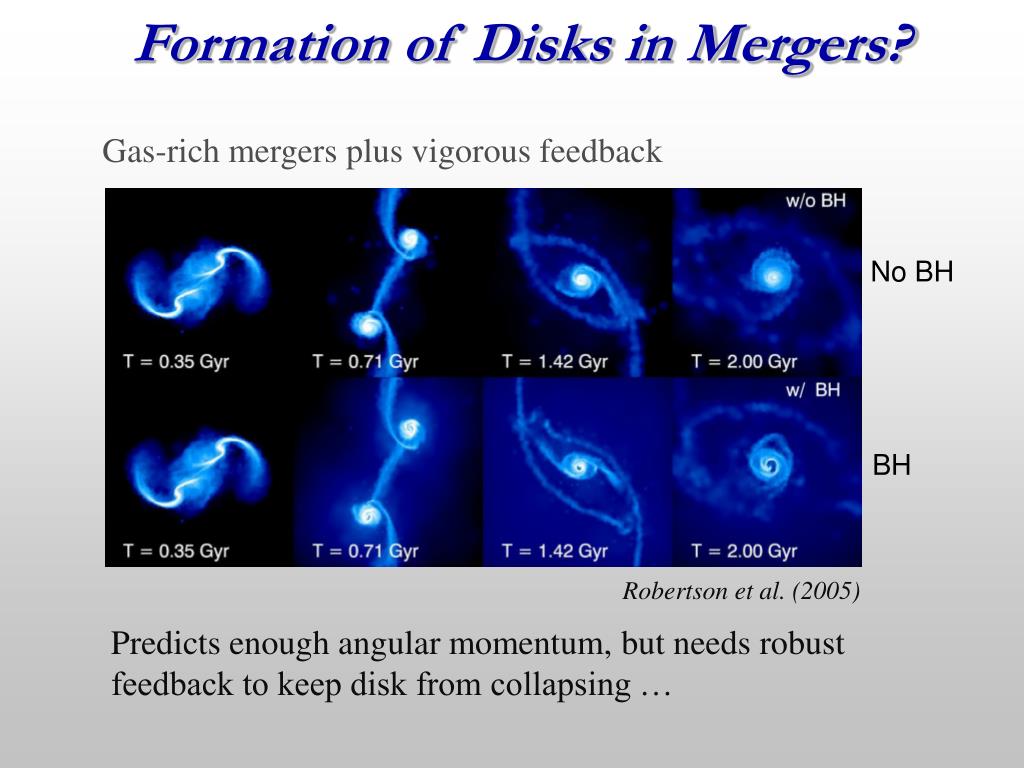 Formation of Disks in Mergers?

Gas-rich mergers plus vigorous feedback

w/o BH

T = 0.35 Gyr

T = 0.71 Gyr

T = 1.42 Gyr

T = 2.00 Gyr

No BH

w/ BH

T = 0.35 Gyr

T = 0.71 Gyr

T = 1.42 Gyr

T = 2.00 Gyr

BH

Robertson et al. (2005)

Predicts enough angular momentum, but needs robust feedback to keep disk from collapsing …